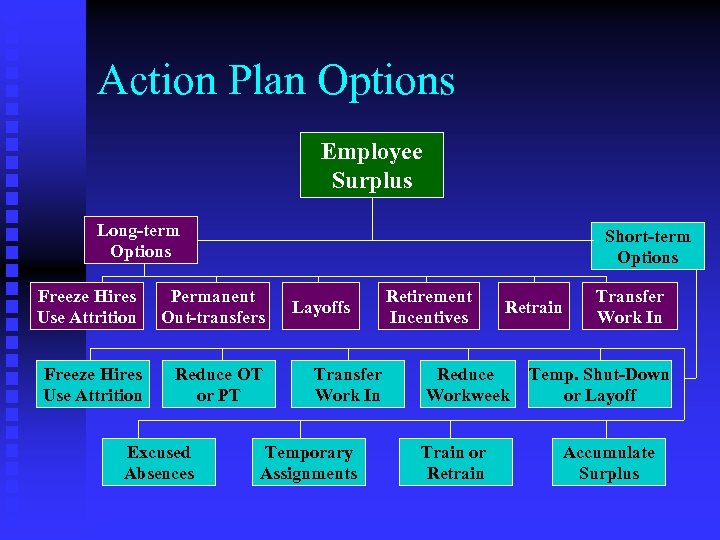 Action Plan Options

Employee Surplus

Long-term Options

Short-term Options

Freeze Hires Use Attrition

Permanent Out-transfers

Layoffs

Retirement Incentives

Retrain

Transfer Work In

Freeze Hires Use Attrition

Reduce OT or PT

Transfer Work In

Reduce Workweek

Temp. Shut-Down or Layoff

Excused Absences

Temporary Assignments

Train or Retrain

Accumulate Surplus